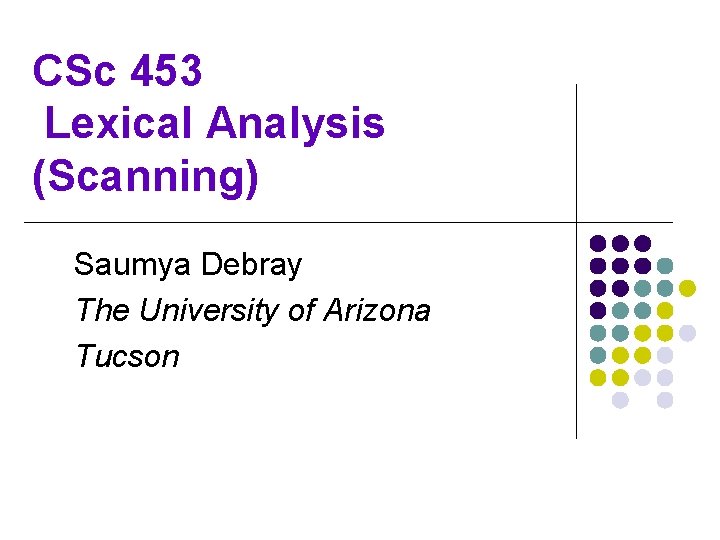 CSc 453
Lexical Analysis
(Scanning)

Saumya Debray
The University of Arizona
Tucson